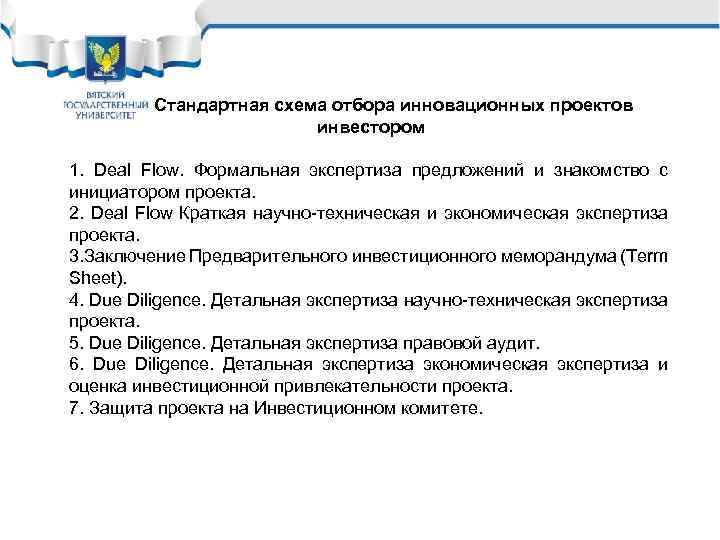 ВЯТСКИЙ ГОСУДАРСТВЕННЫЙ УНИВЕРСИТЕТ

Стандартная схема отбора инновационных проектов инвестором

1. Deal Flow. Формальная экспертиза предложений и знакомство с инициатором проекта.
2. Deal Flow Краткая научно-техническая и экономическая экспертиза проекта.
3.Заключение Предварительного инвестиционного меморандума (Term Sheet).
4. Due Diligence. Детальная экспертиза научно-техническая экспертиза проекта.
5. Due Diligence. Детальная экспертиза правовой аудит.
6. Due Diligence. Детальная экспертиза экономическая экспертиза и оценка инвестиционной привлекательности проекта.
7. Защита проекта на Инвестиционном комитете.